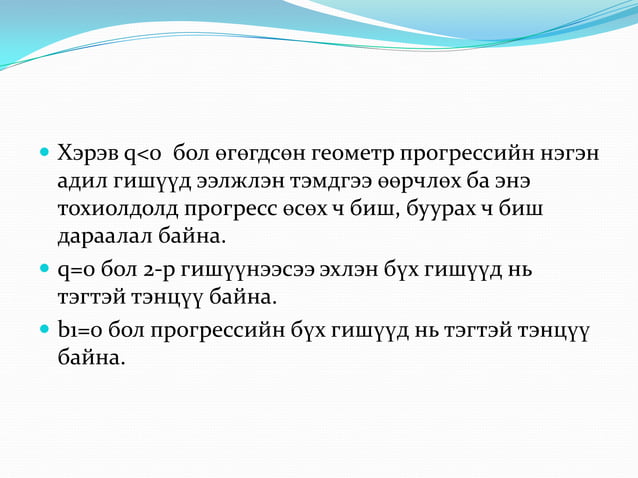 Хэрэв $q<0$ бол өгөгдсөн геометр прогрессийн нэгэн адил гишүүд ээлжлэн тэмдгээ өөрчлөх ба энэ тохиолдолд прогресс өсөх ч биш, буурах ч биш дараалал байна.

$q=0$ бол 2-р гишүүнээсээ эхлэн бүх гишүүд нь тэгтэй тэнцүү байна.

$b_1=0$ бол прогрессийн бүх гишүүд нь тэгтэй тэнцүү байна.